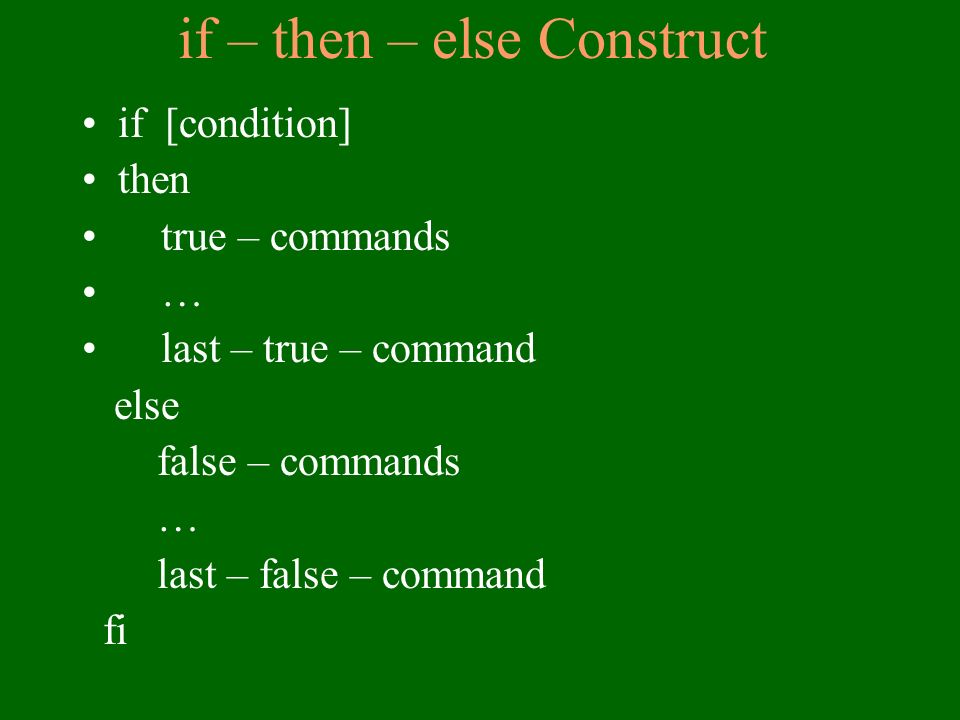 if – then – else Construct

• if [condition]
• then
• true – commands
• …
• last – true – command
else
false – commands
…
last – false – command
fi